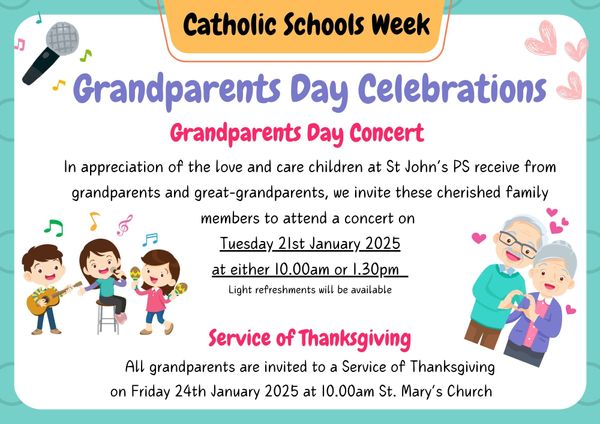 Catholic Schools Week

Grandparents Day Celebrations

Grandparents Day Concert

In appreciation of the love and care children at St John's PS receive from grandparents and great-grandparents, we invite these cherished family members to attend a concert on

Tuesday 21st January 2025

at either 10.00am or 1.30pm

Light refreshments will be available

Service of Thanksgiving

All grandparents are invited to a Service of Thanksgiving on Friday 24th January 2025 at 10.00am St. Mary's Church